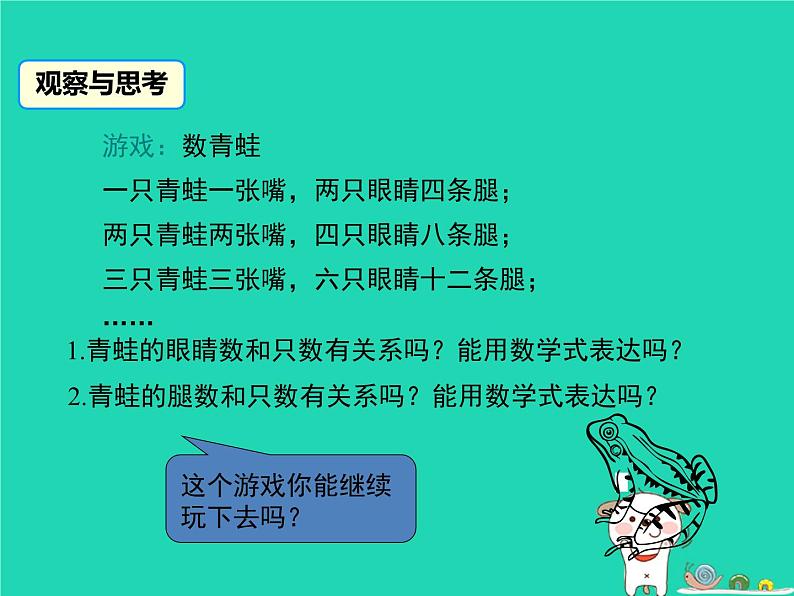 观察与思考

游戏：数青蛙

一只青蛙一张嘴，两只眼睛四条腿；

两只青蛙两张嘴，四只眼睛八条腿；

三只青蛙三张嘴，六只眼睛十二条腿；

……

1.青蛙的眼睛数和只数有关系吗？能用数学式表达吗？

2.青蛙的腿数和只数有关系吗？能用数学式表达吗？

这个游戏你能继续玩下去吗？